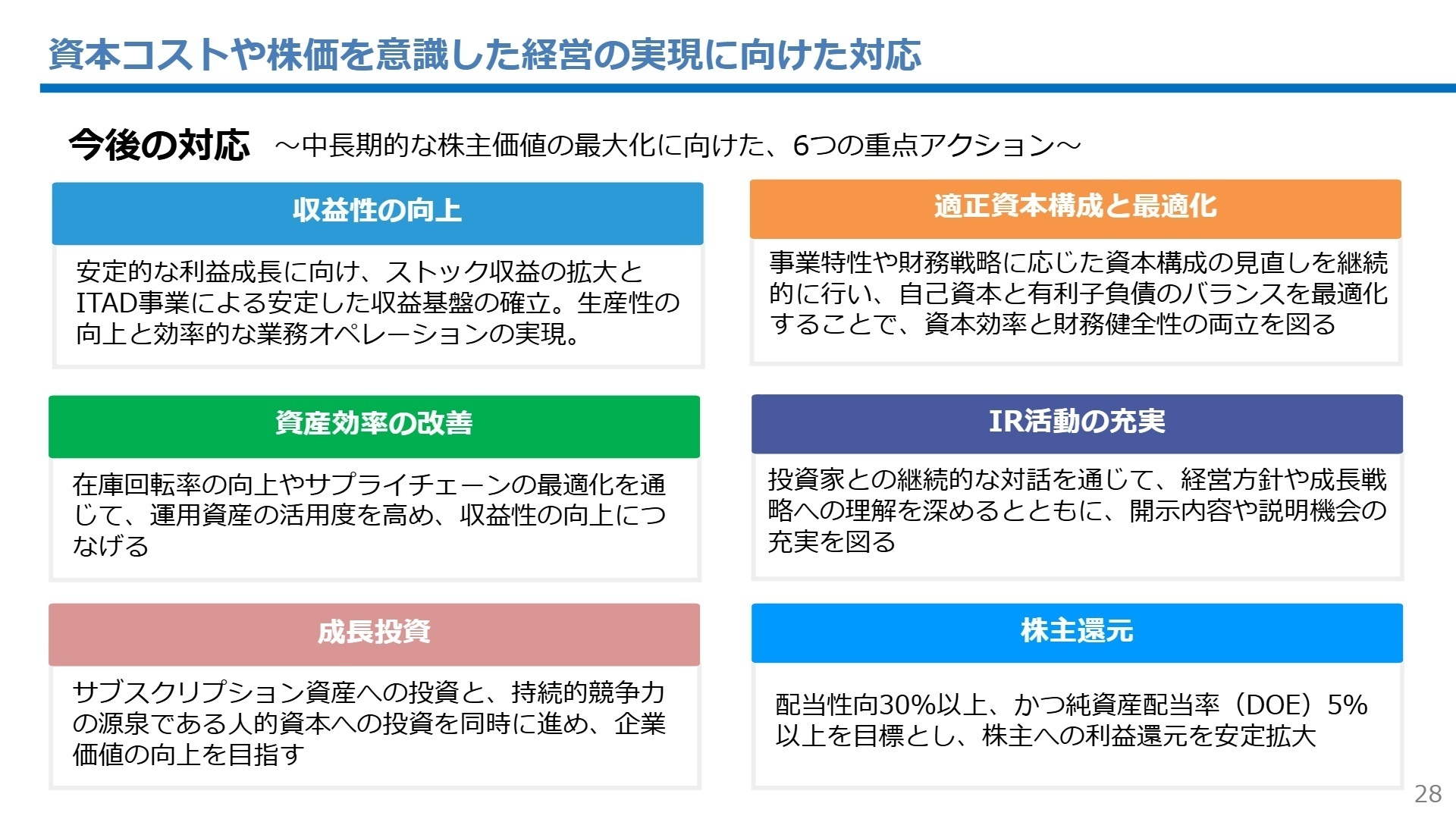 資本コストや株価を意識した経営の実現に向けた対応

今後の対応 ～中長期的な株主価値の最大化に向けた、6つの重点アクション～

収益性の向上

安定的な利益成長に向け、ストック収益の拡大とITAD事業による安定した収益基盤の確立。生産性の向上と効率的な業務オペレーションの実現。

資産効率の改善

在庫回転率の向上やサプライチェーンの最適化を通じて、運用資産の活用度を高め、収益性の向上につなげる

成長投資

サブスクリプション資産への投資と、持続的競争力の源泉である人的資本への投資を同時に進め、企業価値の向上を目指す

適正資本構成と最適化

事業特性や財務戦略に応じた資本構成の見直しを継続的に行い、自己資本と有利子負債のバランスを最適化することで、資本効率と財務健全性の両立を図る

IR活動の充実

投資家との継続的な対話を通じて、経営方針や成長戦略への理解を深めるとともに、開示内容や説明機会の充実を図る

株主還元

配当性向30%以上、かつ純資産配当率（DOE）5%以上を目標とし、株主への利益還元を安定拡大

28